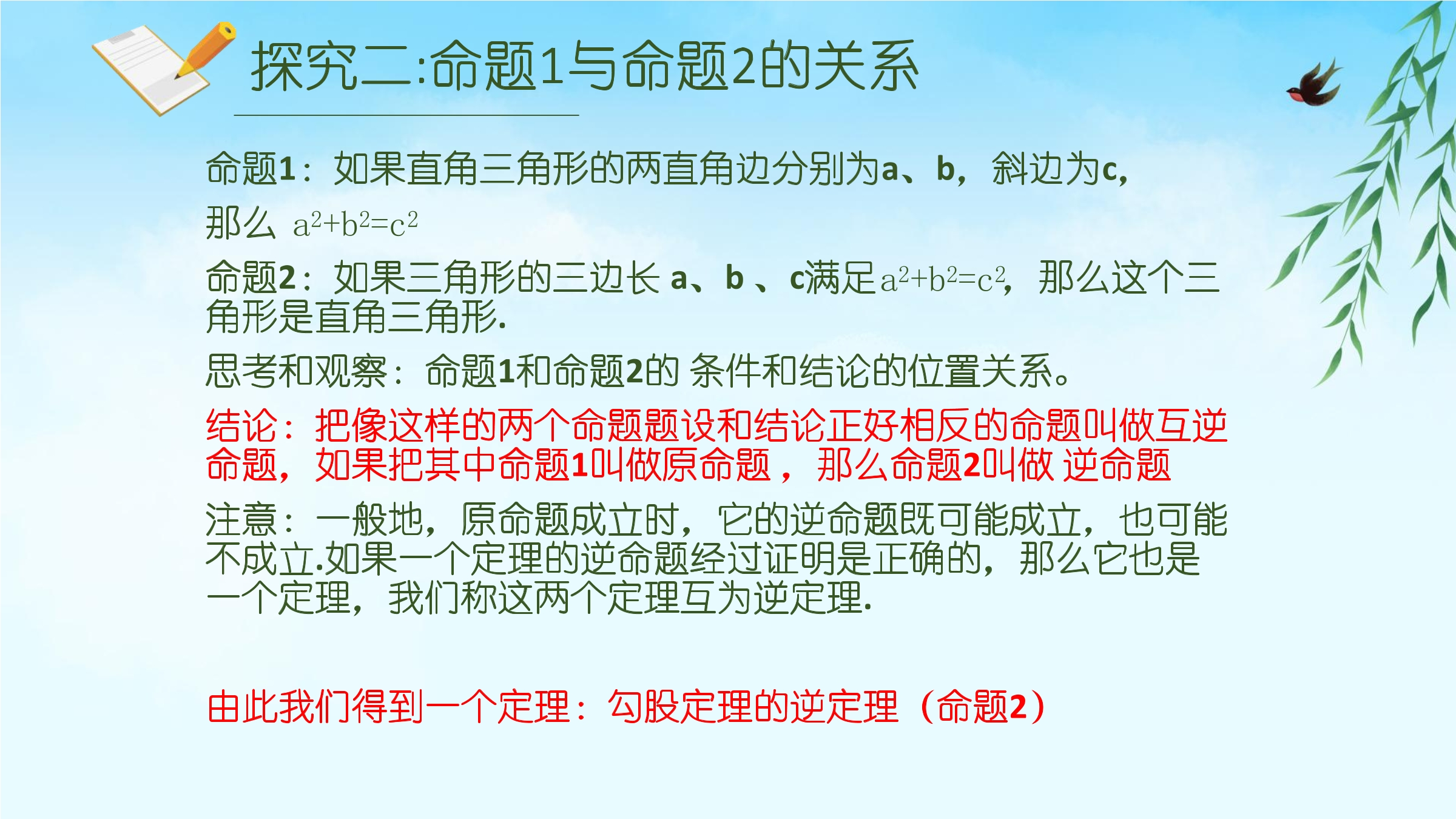 探究二:命题1与命题2的关系

命题1：如果直角三角形的两直角边分别为a、b，斜边为c，那么 $a^2+b^2=c^2$

命题2：如果三角形的三边长 a、b 、c满足$a^2+b^2=c^2$，那么这个三角形是直角三角形.

思考和观察：命题1和命题2的 条件和结论的位置关系。

结论：把像这样的两个命题题设和结论正好相反的命题叫做互逆命题，如果把其中命题1叫做原命题，那么命题2叫做 逆命题

注意：一般地，原命题成立时，它的逆命题既可能成立，也可能不成立.如果一个定理的逆命题经过证明是正确的，那么它也是一个定理，我们称这两个定理互为逆定理.

由此我们得到一个定理：勾股定理的逆定理（命题2）